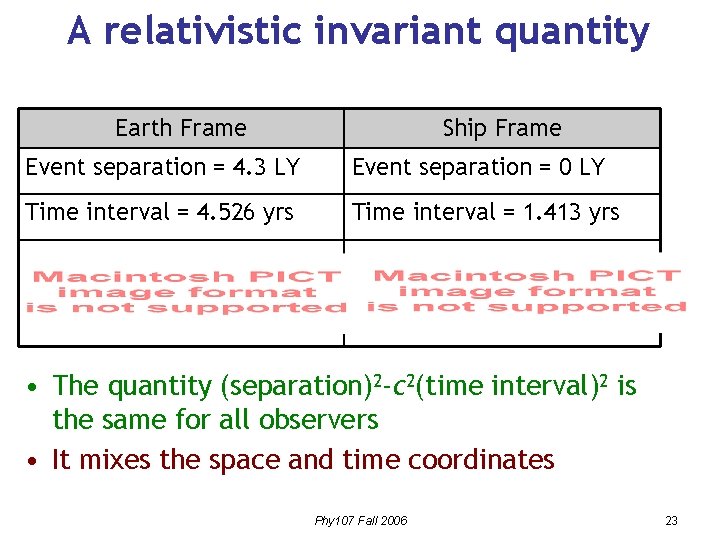 A relativistic invariant quantity

| Earth Frame | Ship Frame |
|---|---|
| Event separation = 4.3 LY | Event separation = 0 LY |
| Time interval = 4.526 yrs | Time interval = 1.413 yrs |
| Macintosh PICT image format is not supported | Macintosh PICT image format is not supported |

• The quantity (separation)$^2$-$c^2$(time interval)$^2$ is the same for all observers

• It mixes the space and time coordinates

Phy107 Fall 2006

23